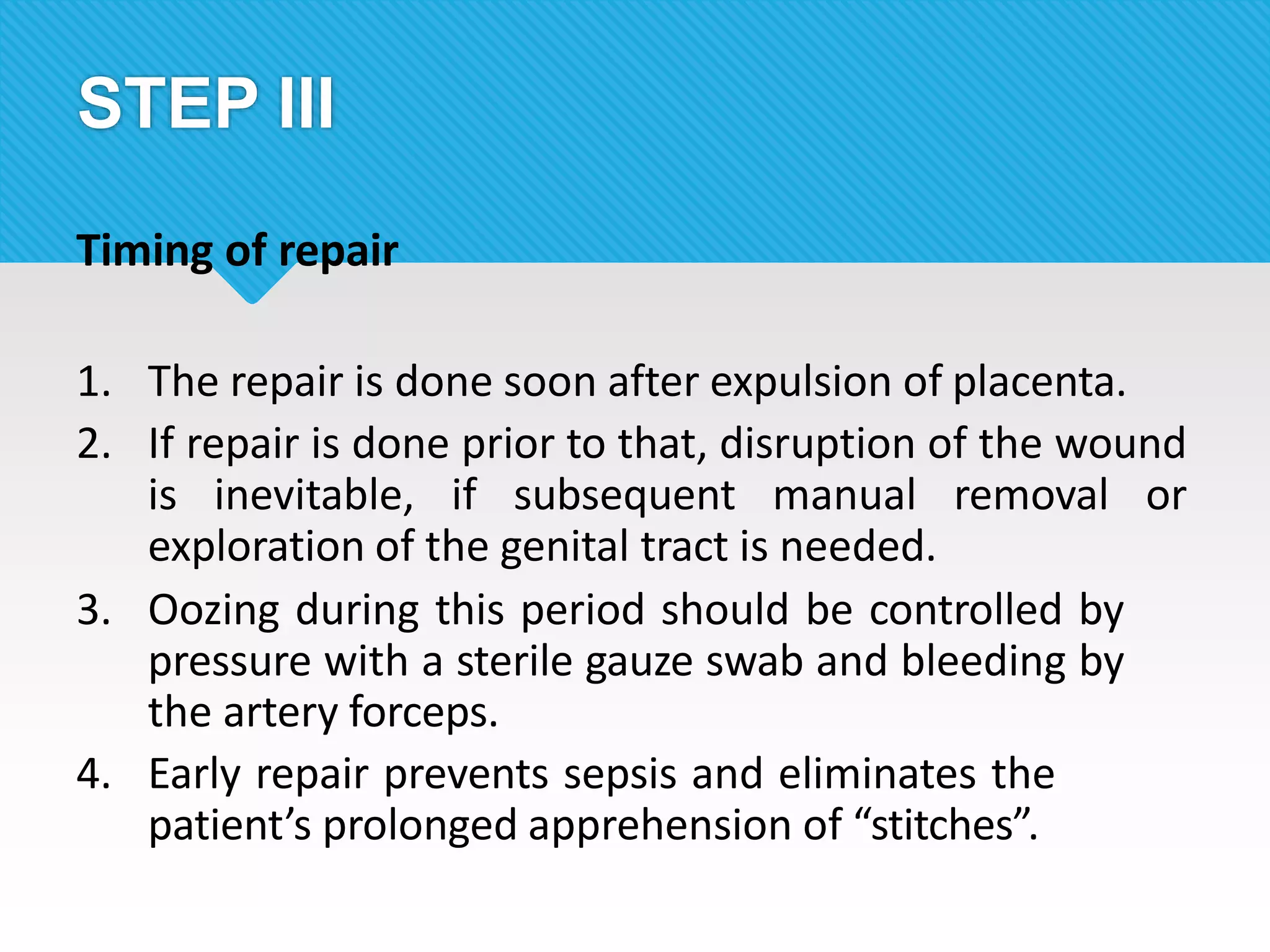 STEP III

Timing of repair

1. The repair is done soon after expulsion of placenta.
2. If repair is done prior to that, disruption of the wound is inevitable, if subsequent manual removal or exploration of the genital tract is needed.
3. Oozing during this period should be controlled by pressure with a sterile gauze swab and bleeding by the artery forceps.
4. Early repair prevents sepsis and eliminates the patient’s prolonged apprehension of “stitches”.